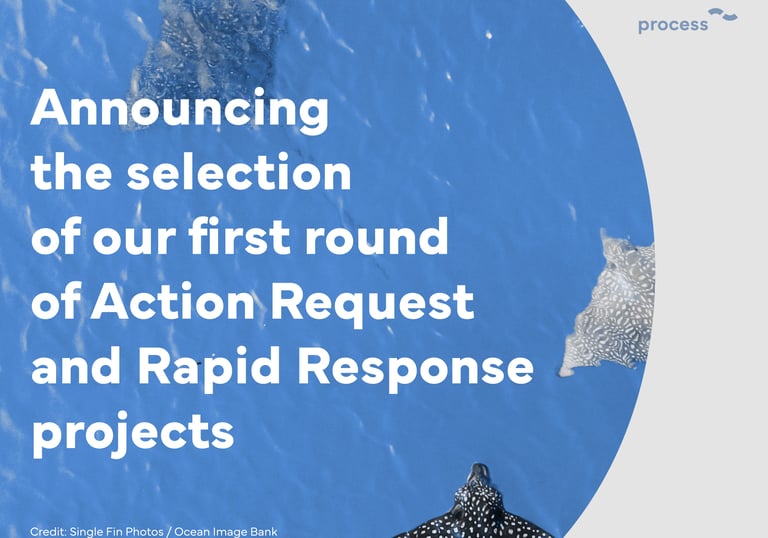 process

Announcing the selection of our first round of Action Request and Rapid Response projects

Credit: Single Fin Photos / Ocean Image Bank